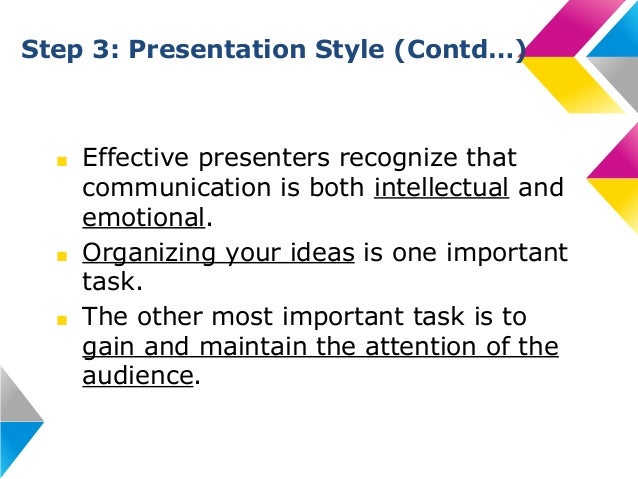 Step 3: Presentation Style (Contd…)

- Effective presenters recognize that communication is both intellectual and emotional.
- Organizing your ideas is one important task.
- The other most important task is to gain and maintain the attention of the audience.